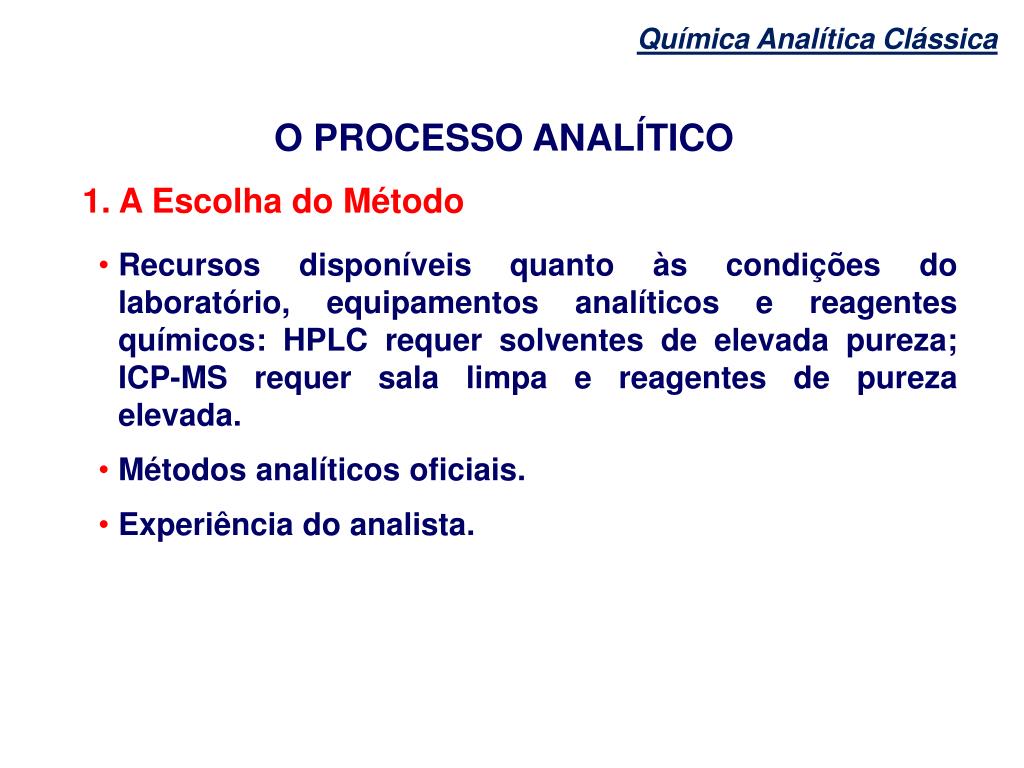 Química Analítica Clássica

O PROCESSO ANALÍTICO

1. A Escolha do Método

• Recursos disponíveis quanto às condições do laboratório, equipamentos analíticos e reagentes químicos: HPLC requer solventes de elevada pureza; ICP-MS requer sala limpa e reagentes de pureza elevada.

• Métodos analíticos oficiais.

• Experiência do analista.